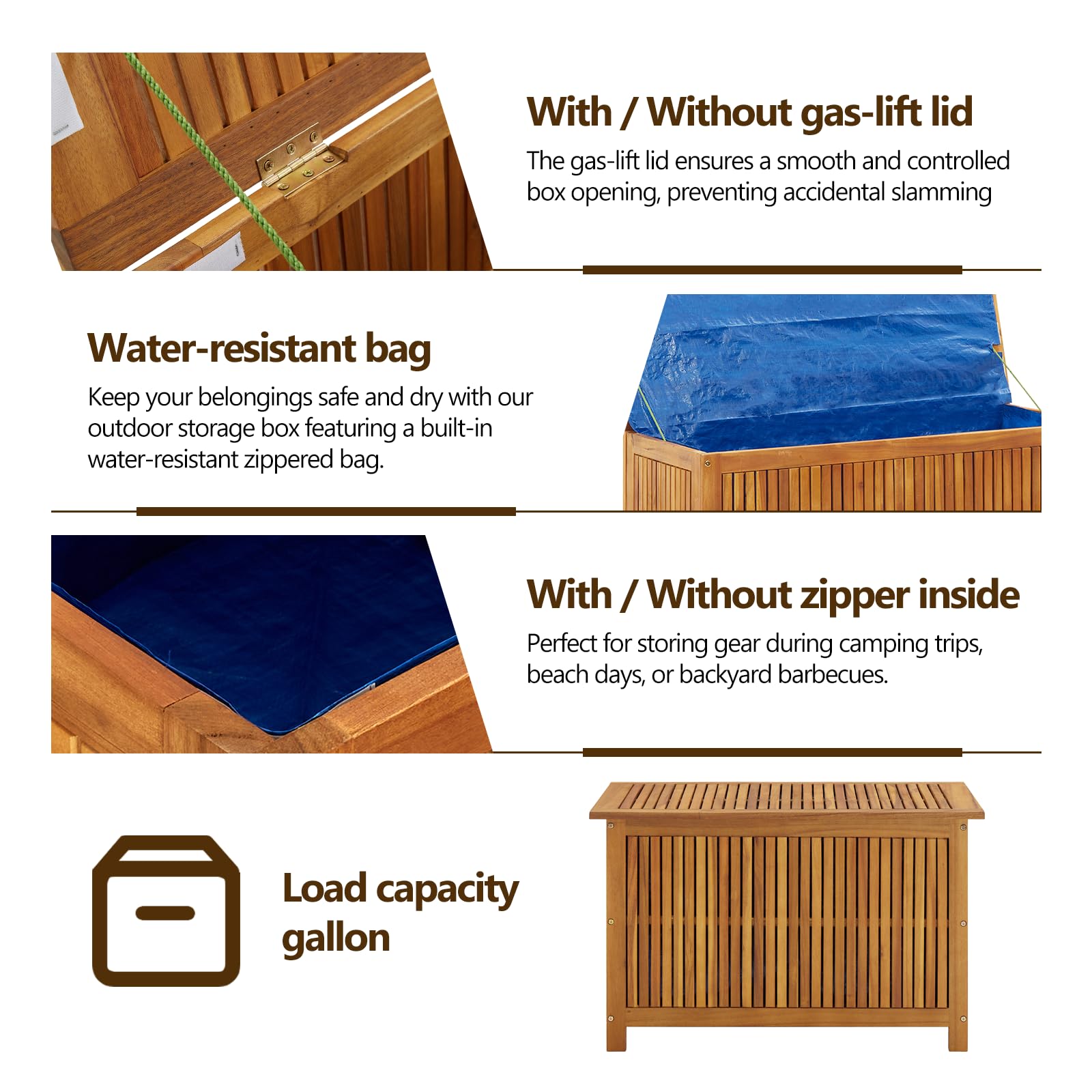 With / Without gas-lift lid

The gas-lift lid ensures a smooth and controlled box opening, preventing accidental slamming

Water-resistant bag

Keep your belongings safe and dry with our outdoor storage box featuring a built-in water-resistant zippered bag.

With / Without zipper inside

Perfect for storing gear during camping trips, beach days, or backyard barbecues.

Load capacity gallon